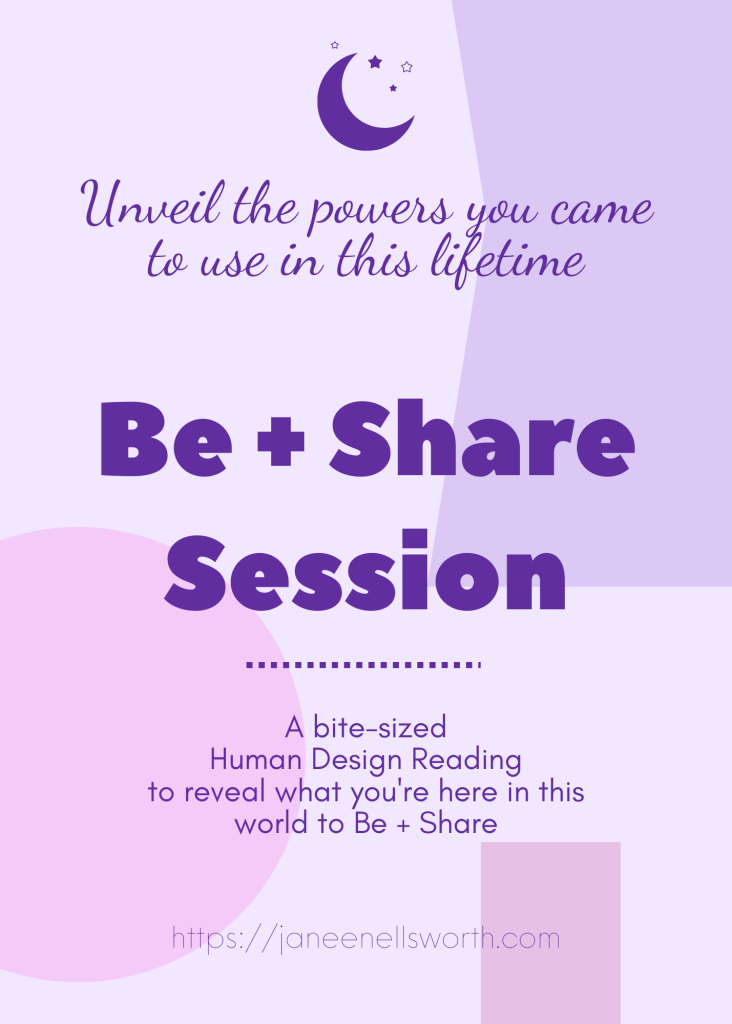 Unveil the powers you came to use in this lifetime

Be + Share Session

A bite-sized
Human Design Reading
to reveal what you're here in this world to Be + Share

https://janeenellsworth.com